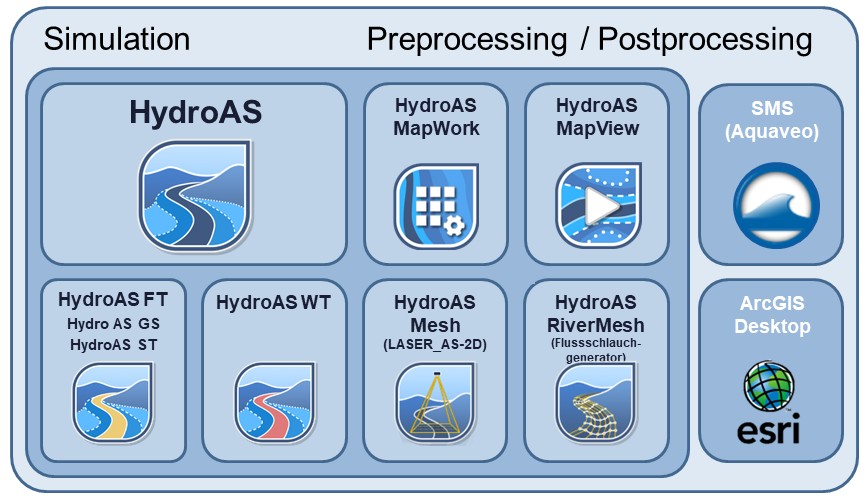 Simulation

Preprocessing / Postprocessing

HydroAS

HydroAS MapWork

HydroAS MapView

SMS (Aquaveo)

HydroAS FT
Hydro AS GS
HydroAS ST

HydroAS WT

HydroAS Mesh
(LASER_AS-2D)

HydroAS RiverMesh
(Flussschlauch-generator)

ArcGIS Desktop

esri